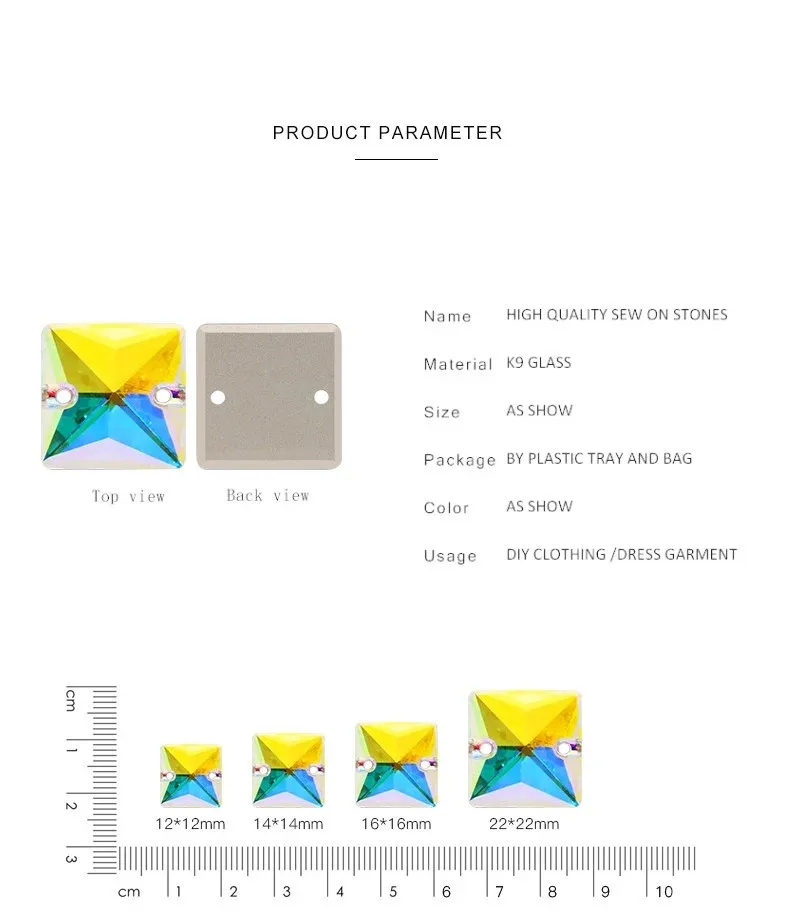 PRODUCT PARAMETER

Top view

Back view

| Name | HIGH QUALITY SEW ON STONES |
|---|---|
| Material | K9 GLASS |
| Size | AS SHOW |
| Package | BY PLASTIC TRAY AND BAG |
| Color | AS SHOW |
| Usage | DIY CLOTHING /DRESS GARMENT |

cm 1 2 3

12*12mm 14*14mm 16*16mm 22*22mm

cm 1 2 3 4 5 6 7 8 9 10